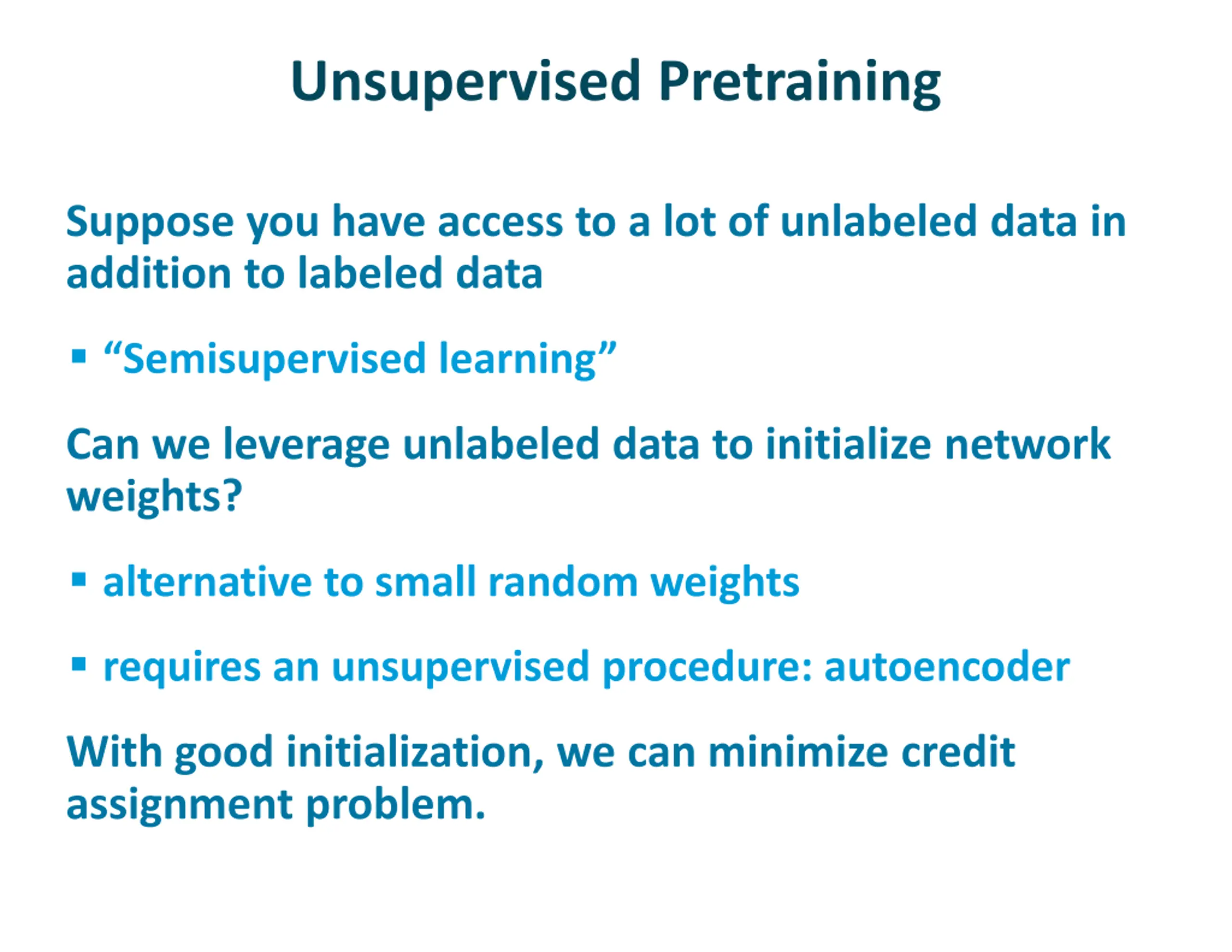 Unsupervised Pretraining

Suppose you have access to a lot of unlabeled data in addition to labeled data

▪ “Semisupervised learning”

Can we leverage unlabeled data to initialize network weights?

▪ alternative to small random weights

▪ requires an unsupervised procedure: autoencoder

With good initialization, we can minimize credit assignment problem.